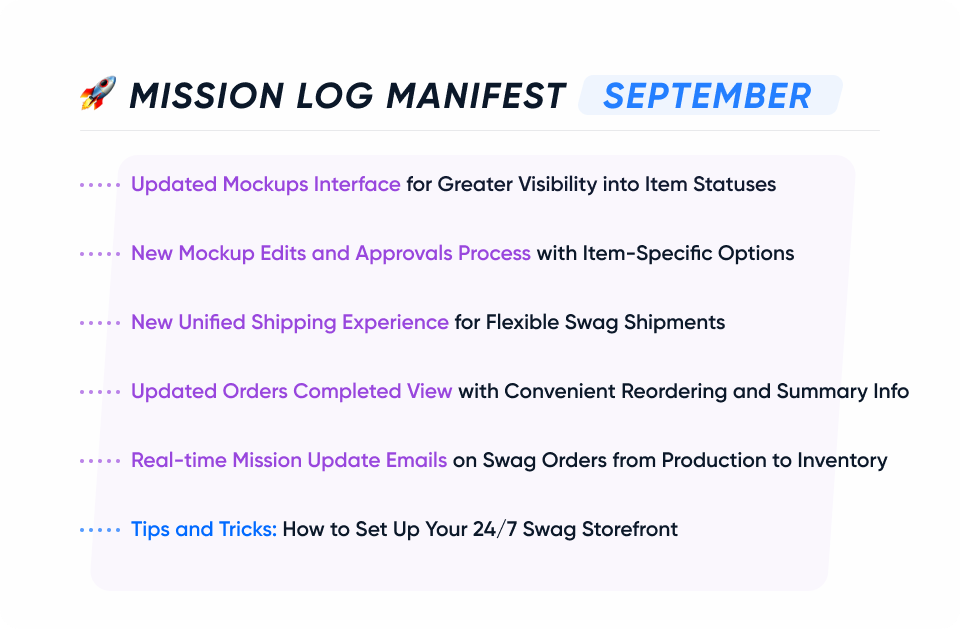 MISSION LOG MANIFEST SEPTEMBER

Updated Mockups Interface for Greater Visibility into Item Statuses

New Mockup Edits and Approvals Process with Item-Specific Options

New Unified Shipping Experience for Flexible Swag Shipments

Updated Orders Completed View with Convenient Reordering and Summary Info

Real-time Mission Update Emails on Swag Orders from Production to Inventory

Tips and Tricks: How to Set Up Your 24/7 Swag Storefront